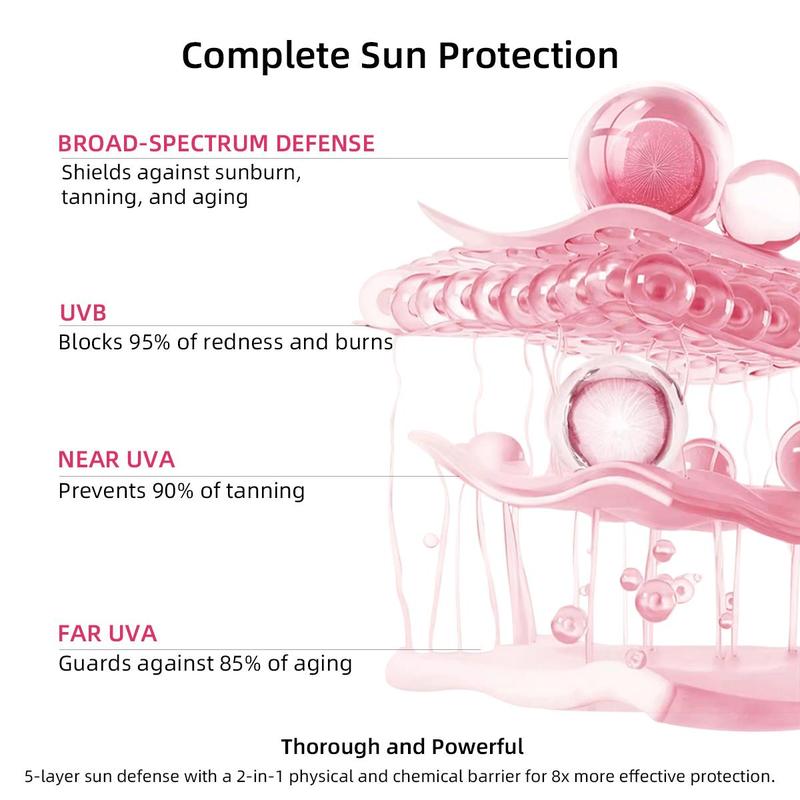 Complete Sun Protection

BROAD-SPECTRUM DEFENSE
Shields against sunburn, tanning, and aging

UVB
Blocks 95% of redness and burns

NEAR UVA
Prevents 90% of tanning

FAR UVA
Guards against 85% of aging

Thorough and Powerful
5-layer sun defense with a 2-in-1 physical and chemical barrier for 8x more effective protection.